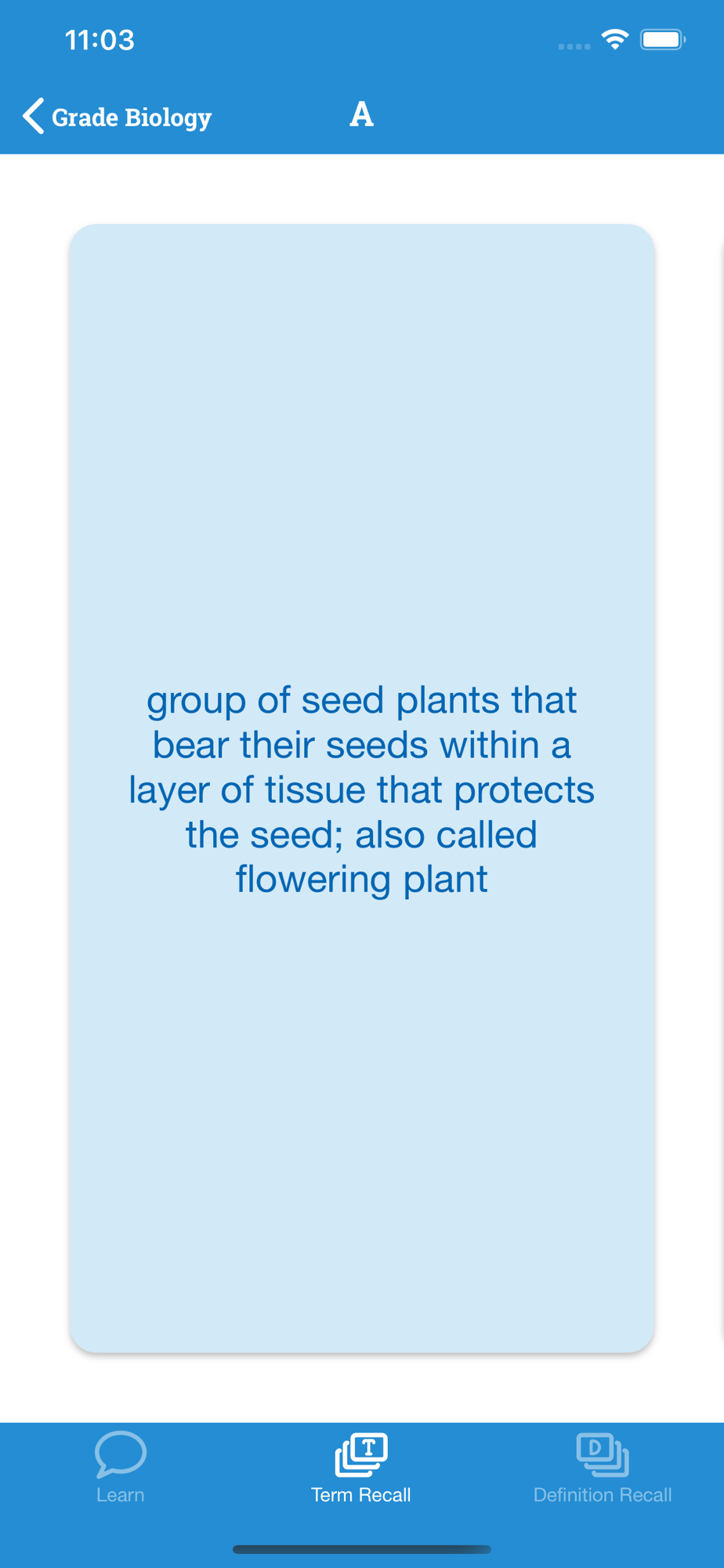 11:03

Grade Biology

A

group of seed plants that bear their seeds within a layer of tissue that protects the seed; also called flowering plant

Learn

T

Term Recall

D

Definition Recall